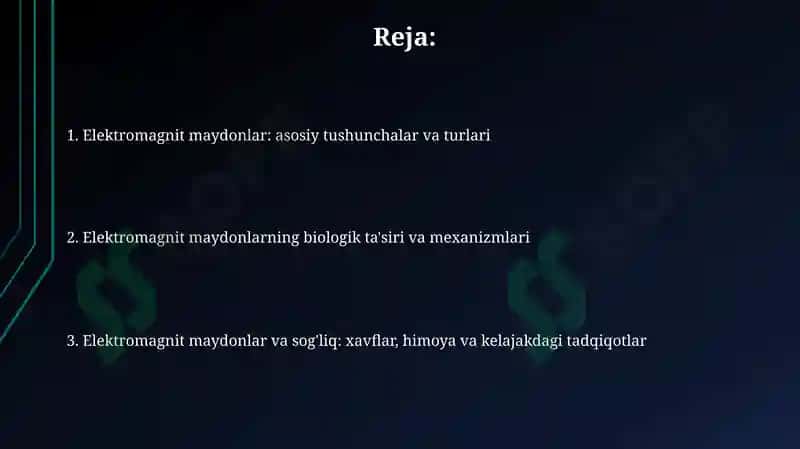 Reja:

1. Elektromagnit maydonlar: asosiy tushunchalar va turlari

2. Elektromagnit maydonlarning biologik ta'siri va mexanizmlari

3. Elektromagnit maydonlar va sog'liq: xavflar, himoya va kelajakdagi tadqiqotlar